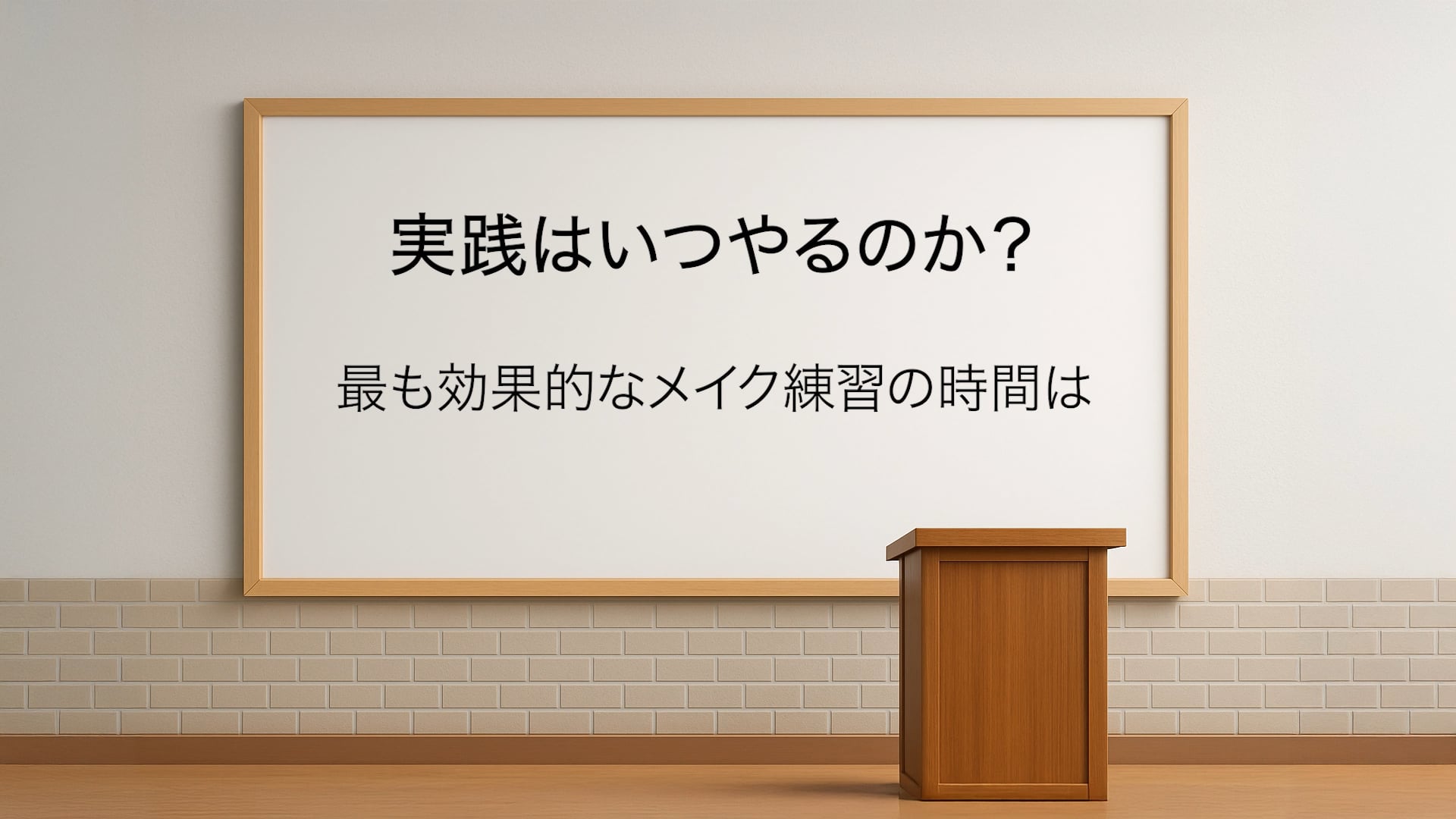 実践はいつやるのか？

最も効果的なメイク練習の時間は